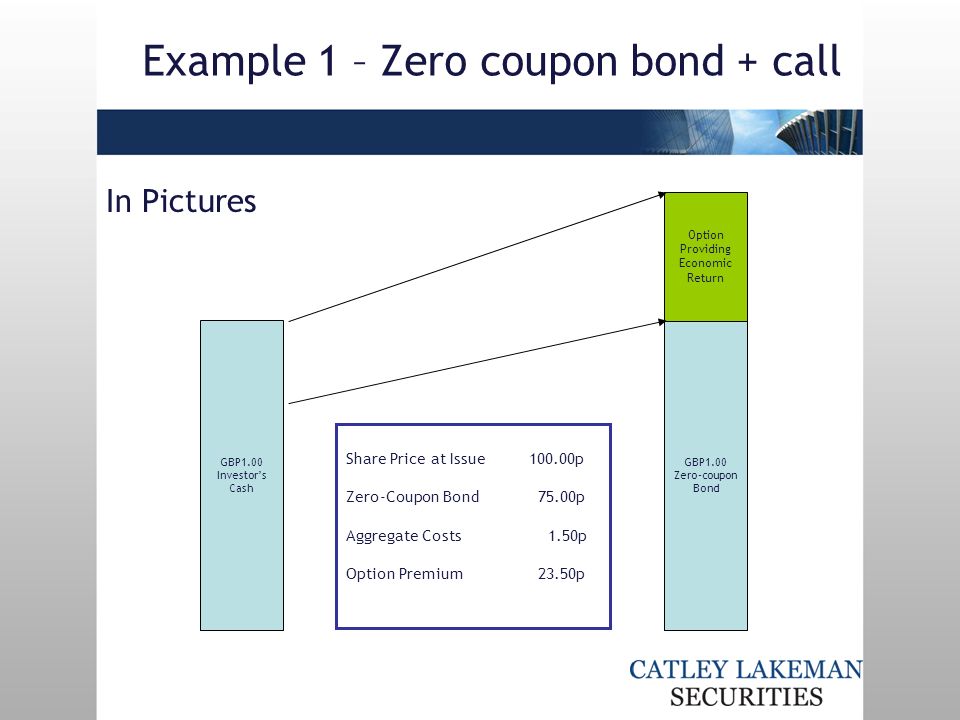 Example 1 – Zero coupon bond + call

In Pictures

Option Providing Economic Return

GBP1.00 Investor's Cash

| Share Price at Issue | 100.00p |
|---|---|
| Zero-Coupon Bond | 75.00p |
| Aggregate Costs | 1.50p |
| Option Premium | 23.50p |

GBP1.00 Zero-coupon Bond

CATLEY LAKEMAN SECURITIES